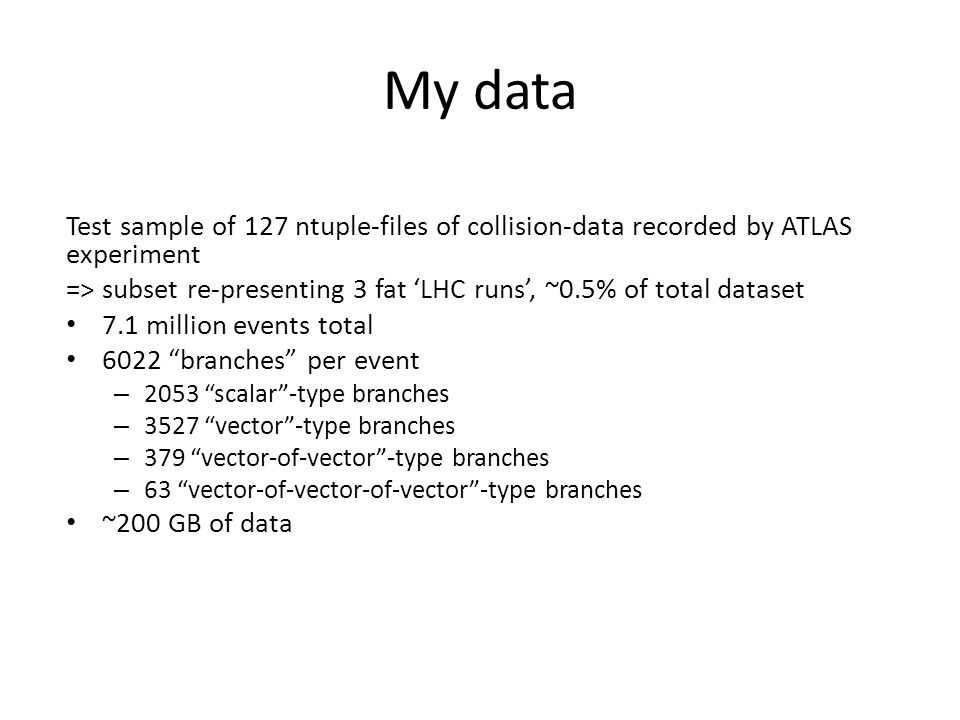 My data

Test sample of 127 ntuple-files of collision-data recorded by ATLAS experiment

=> subset re-presenting 3 fat ‘LHC runs’, ~0.5% of total dataset

• 7.1 million events total
• 6022 “branches” per event
  – 2053 “scalar”-type branches
  – 3527 “vector”-type branches
  – 379 “vector-of-vector”-type branches
  – 63 “vector-of-vector-of-vector”-type branches
• ~200 GB of data